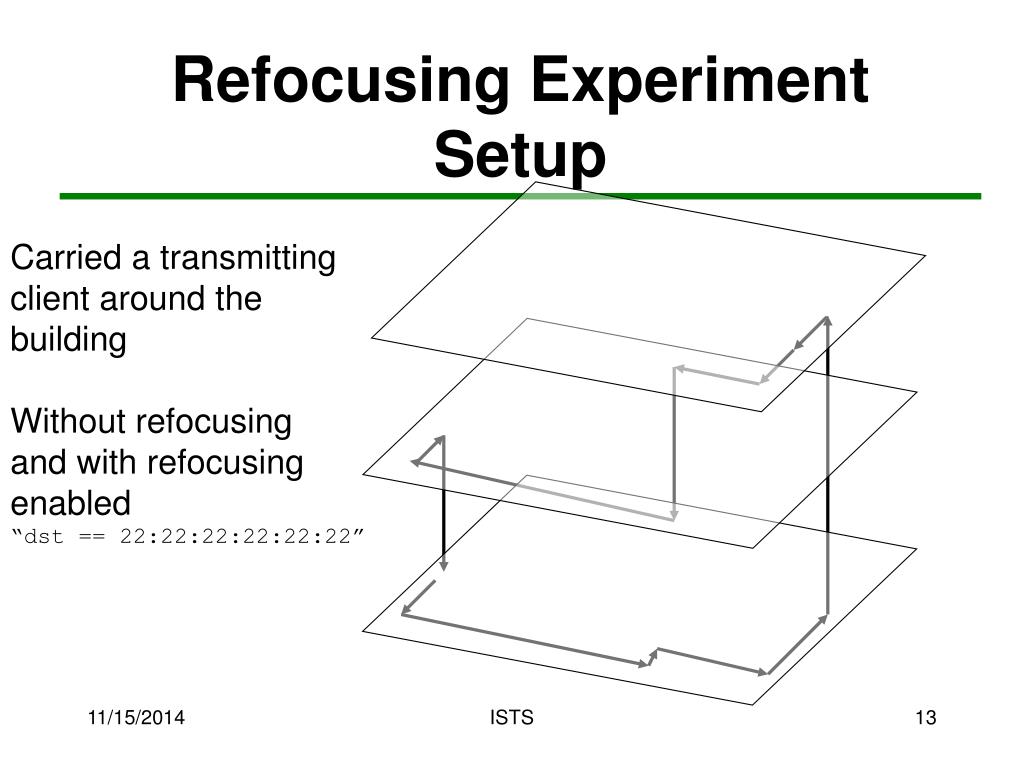 Refocusing Experiment Setup

Carried a transmitting client around the building

Without refocusing and with refocusing enabled
“dst == 22:22:22:22:22:22”

11/15/2014

ISTS

13